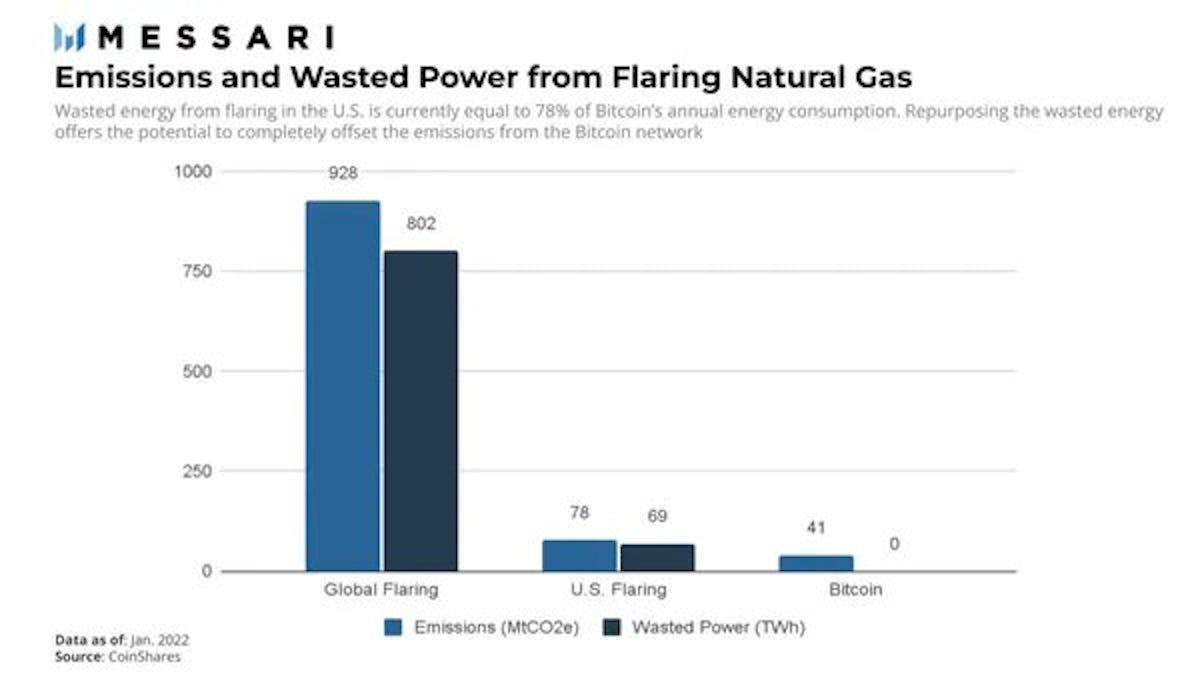 MESSARI

Emissions and Wasted Power from Flaring Natural Gas

Wasted energy from flaring in the U.S. is currently equal to 78% of Bitcoin's annual energy consumption. Repurposing the wasted energy offers the potential to completely offset the emissions from the Bitcoin network

1000
750
500
250
0

928
802
78
69
41
0

Global Flaring
U.S. Flaring
Bitcoin

Emissions (MtCO2e)
Wasted Power (TWh)

Data as of: Jan. 2022
Source: CoinShares